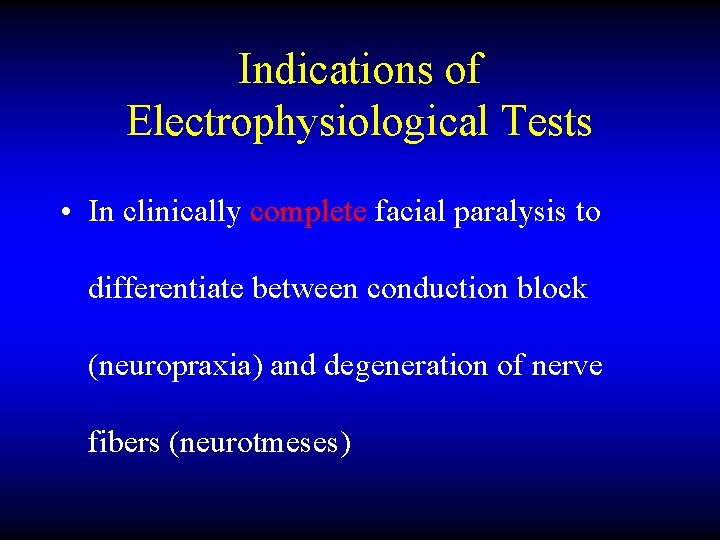 Indications of Electrophysiological Tests

• In clinically complete facial paralysis to differentiate between conduction block (neuropraxia) and degeneration of nerve fibers (neurotmeses)